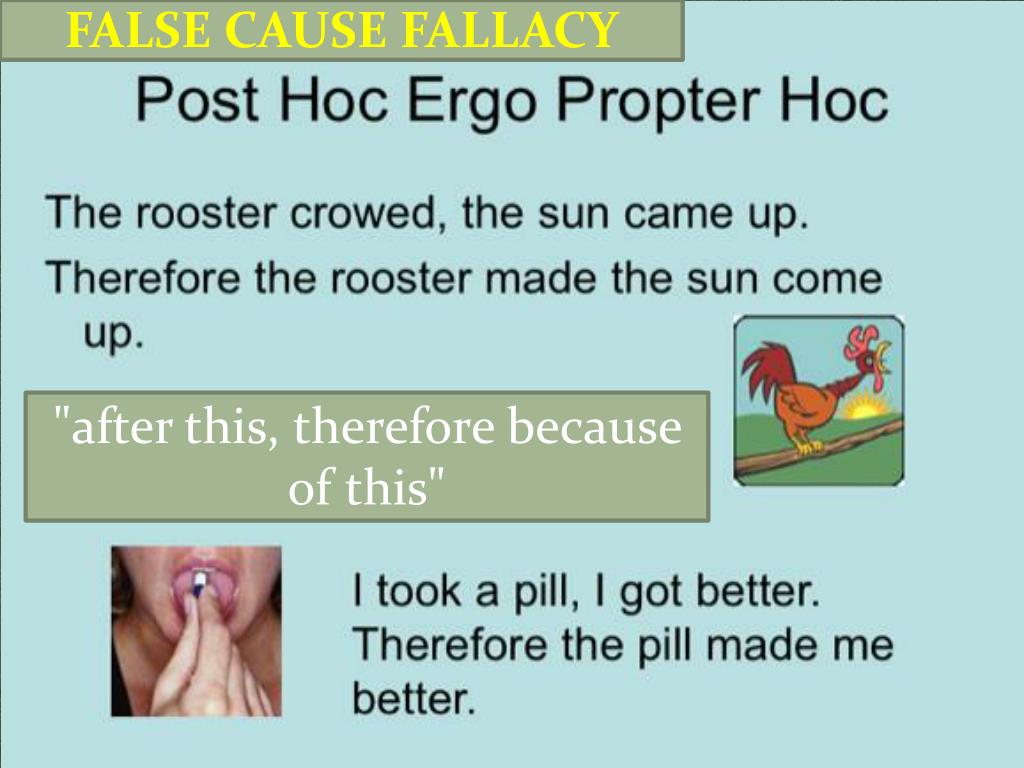 FALSE CAUSE FALLACY

Post Hoc Ergo Propter Hoc

The rooster crowed, the sun came up.
Therefore the rooster made the sun come up.

"after this, therefore because of this"

I took a pill, I got better. Therefore the pill made me better.